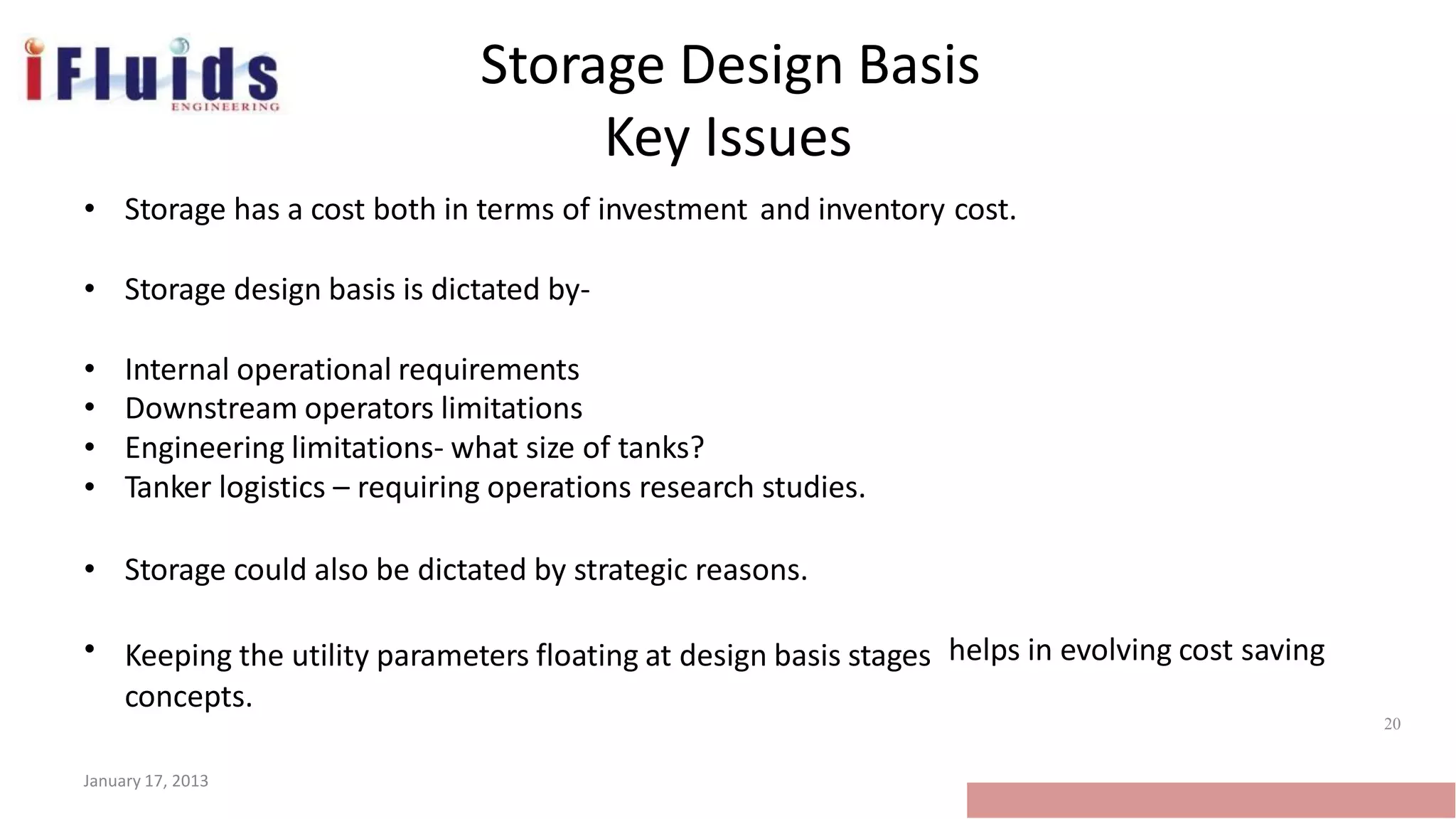 iFluids
ENGINEERING

Storage Design Basis
Key Issues

• Storage has a cost both in terms of investment and inventory cost.

• Storage design basis is dictated by-

• Internal operational requirements
• Downstream operators limitations
• Engineering limitations- what size of tanks?
• Tanker logistics – requiring operations research studies.

• Storage could also be dictated by strategic reasons.

• Keeping the utility parameters floating at design basis stages helps in evolving cost saving concepts.

20

January 17, 2013